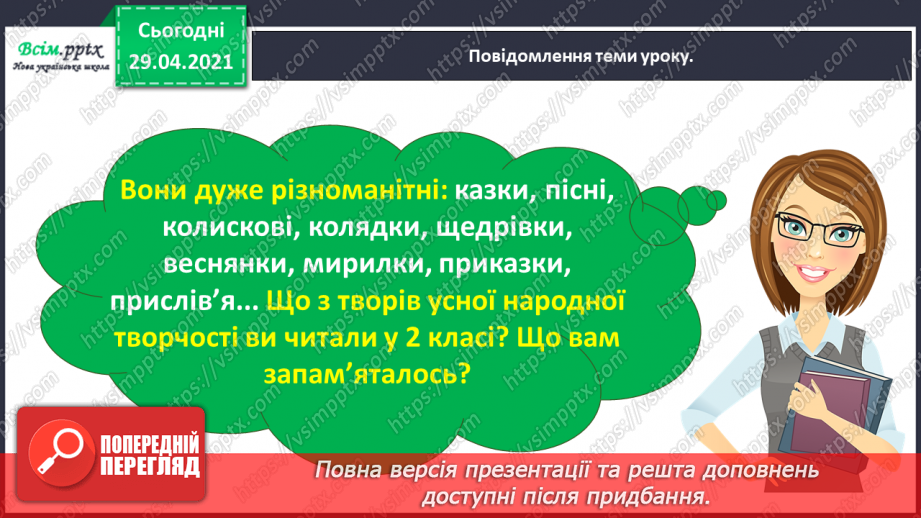 Всім.pptx
Нова українська школа

Сьогодні
29.04.2021

Повідомлення теми уроку.

Вони дуже різноманітні: казки, пісні, колискові, колядки, щедрівки, веснянки, мирилки, приказки, прислів'я... Що з творів усної народної творчості ви читали у 2 класі? Що вам запам'яталось?

ПОПЕРЕДНІЙ ПЕРЕГЛЯД

Повна версія презентації та решта доповнень доступні після придбання.

https://vsimpptx.com